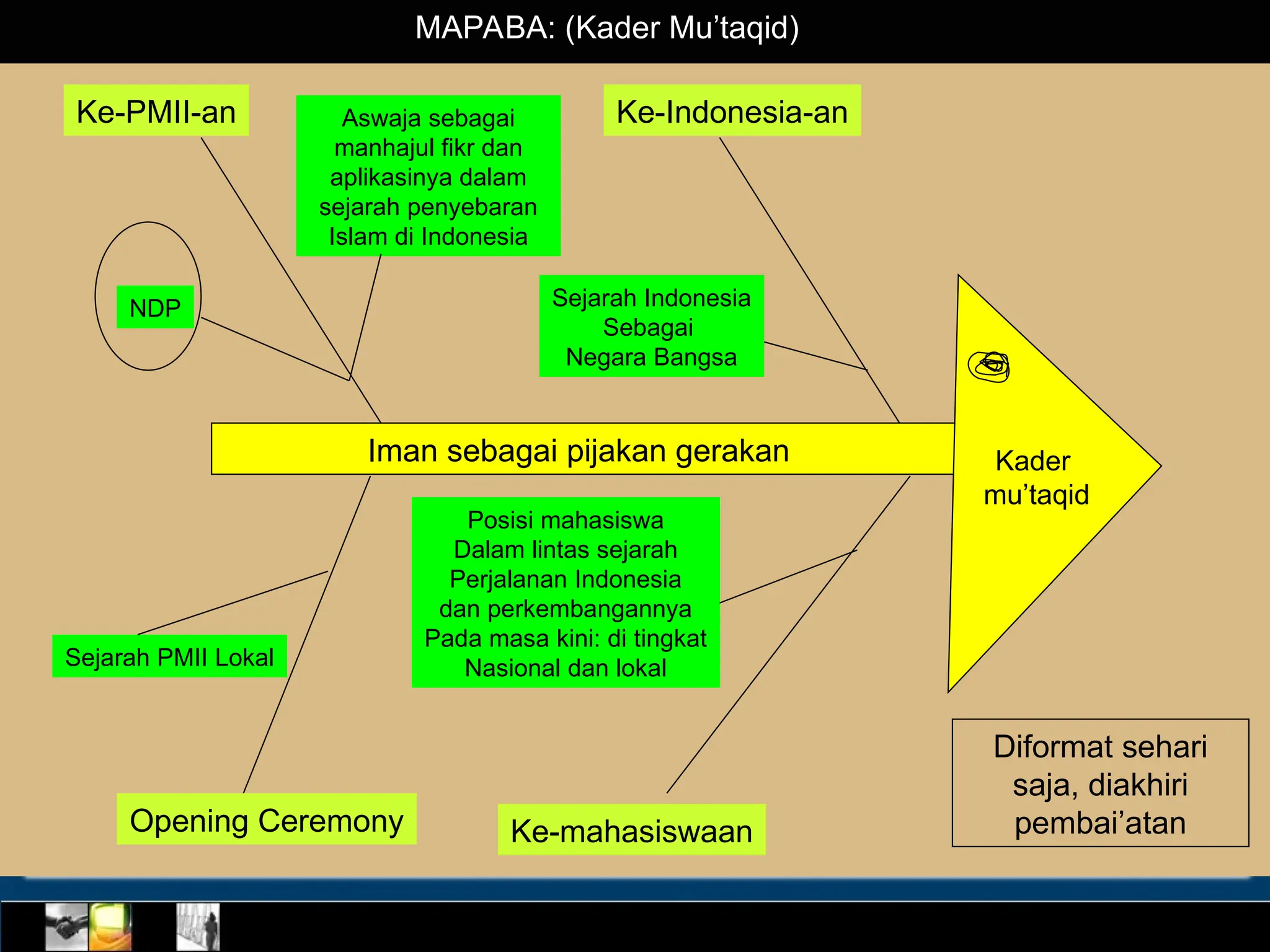 MAPABA: (Kader Mu’taqid)

Ke-PMII-an

Aswaja sebagai manhajul fikr dan aplikasinya dalam sejarah penyebaran Islam di Indonesia

Ke-Indonesia-an

NDP

Sejarah Indonesia Sebagai Negara Bangsa

Iman sebagai pijakan gerakan

Kader mu’taqid

Posisi mahasiswa Dalam lintas sejarah Perjalanan Indonesia dan perkembangannya Pada masa kini: di tingkat Nasional dan lokal

Sejarah PMII Lokal

Opening Ceremony

Ke-mahasiswaan

Diformat sehari saja, diakhiri pembai’atan